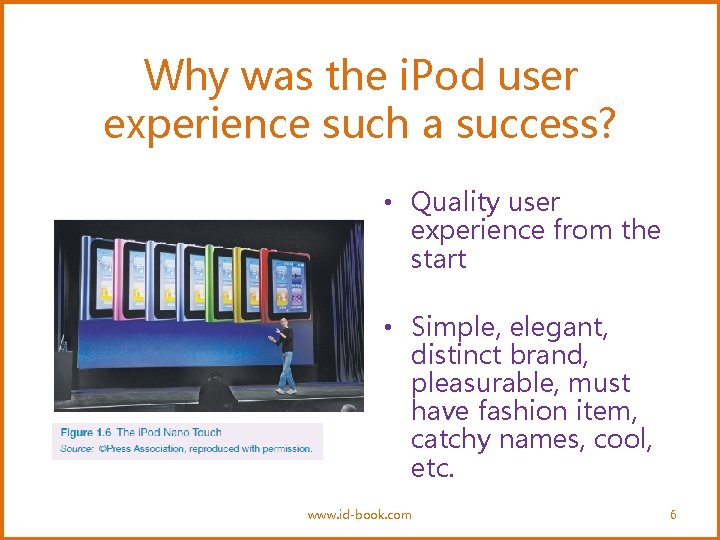 Why was the iPod user experience such a success?

Figure 1.6 The iPod Nano Touch
Source: ©Press Association, reproduced with permission.

• Quality user experience from the start

• Simple, elegant, distinct brand, pleasurable, must have fashion item, catchy names, cool, etc.

www.id-book.com

6